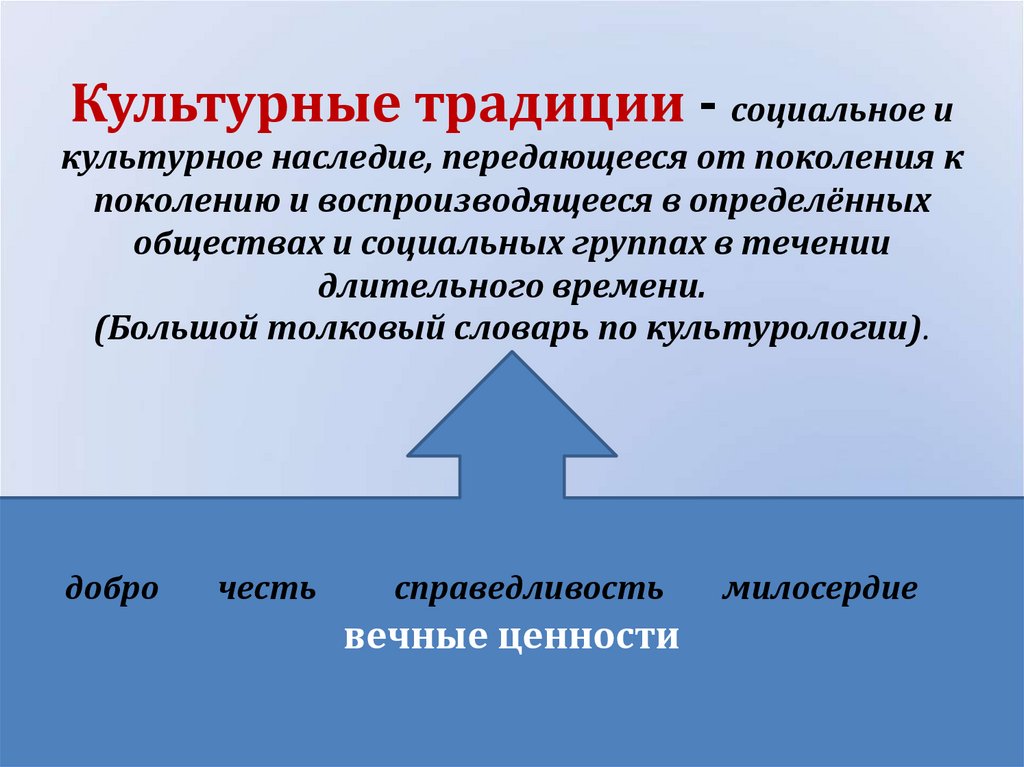 Культурные традиции - социальное и культурное наследие, передающееся от поколения к поколению и воспроизводящееся в определённых обществах и социальных группах в течении длительного времени.
(Большой толковый словарь по культурологии).

добро честь справедливость милосердие
вечные ценности